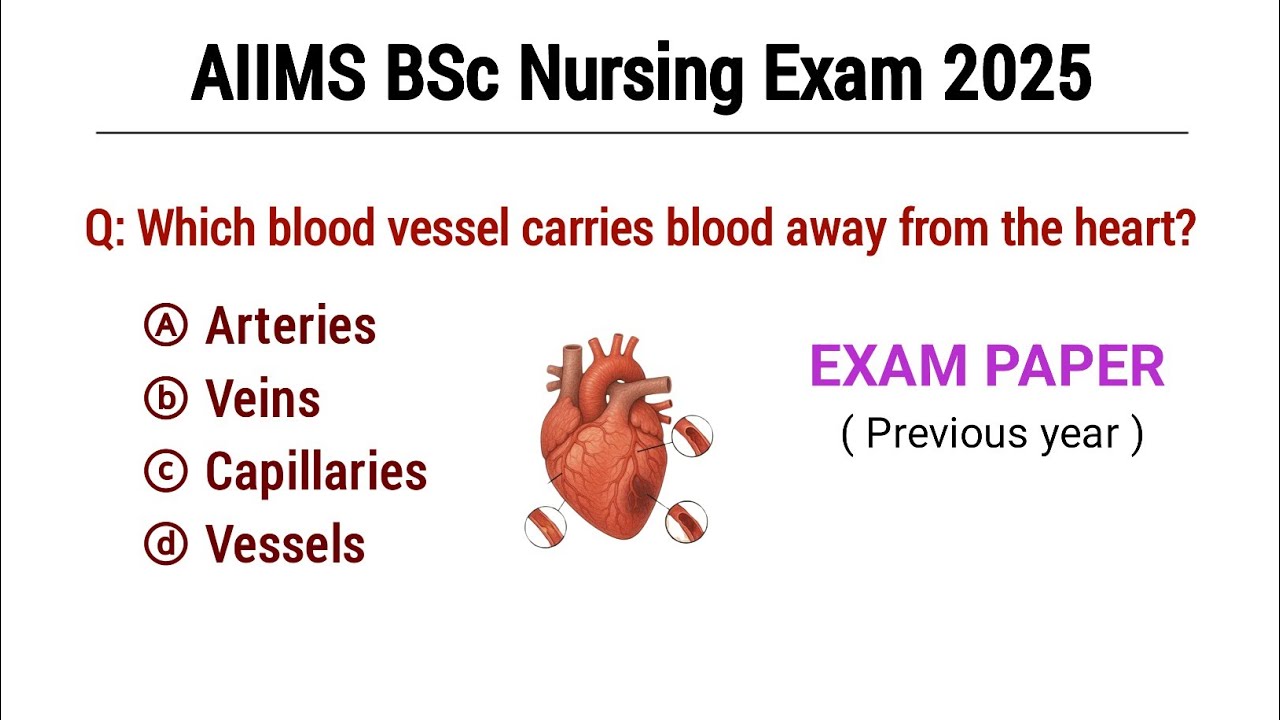 AIIMS BSc Nursing Exam 2025

Q: Which blood vessel carries blood away from the heart?

Ⓐ Arteries
ⓑ Veins
ⓒ Capillaries
ⓓ Vessels

EXAM PAPER
( Previous year )